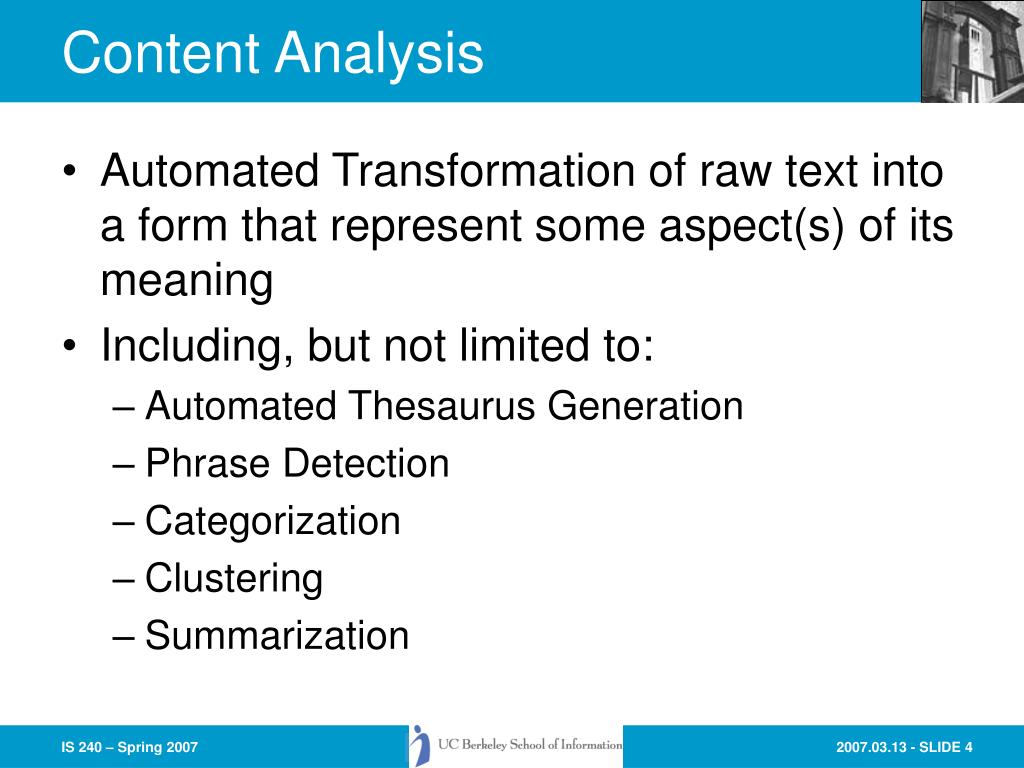 Content Analysis

• Automated Transformation of raw text into a form that represent some aspect(s) of its meaning
• Including, but not limited to:
– Automated Thesaurus Generation
– Phrase Detection
– Categorization
– Clustering
– Summarization

IS 240 – Spring 2007

UC Berkeley School of Information

2007.03.13 - SLIDE 4